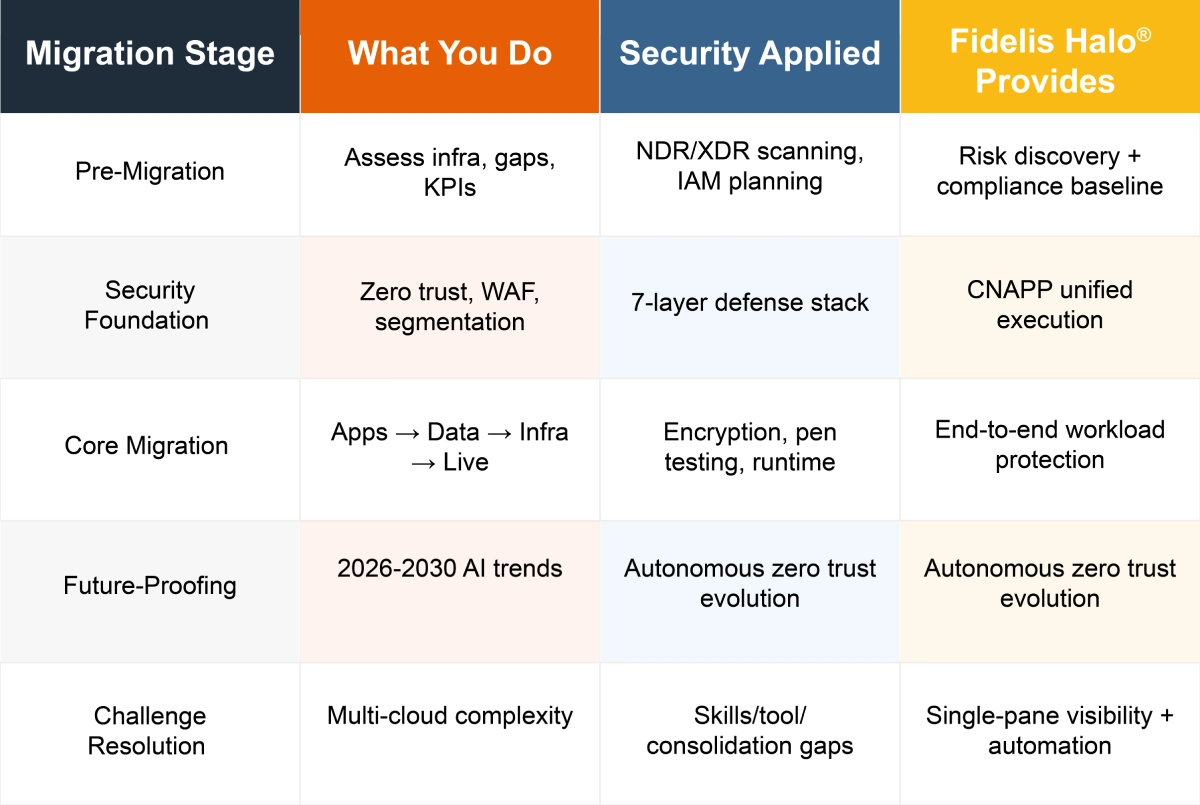 | Migration Stage | What You Do | Security Applied | Fidelis Halo® Provides |
|---|---|---|---|
| Pre-Migration | Assess infra, gaps, KPIs | NDR/XDR scanning, IAM planning | Risk discovery + compliance baseline |
| Security Foundation | Zero trust, WAF, segmentation | 7-layer defense stack | CNAPP unified execution |
| Core Migration | Apps → Data → Infra → Live | Encryption, pen testing, runtime | End-to-end workload protection |
| Future-Proofing | 2026-2030 AI trends | Autonomous zero trust evolution | Autonomous zero trust evolution |
| Challenge Resolution | Multi-cloud complexity | Skills/tool/ consolidation gaps | Single-pane visibility + automation |